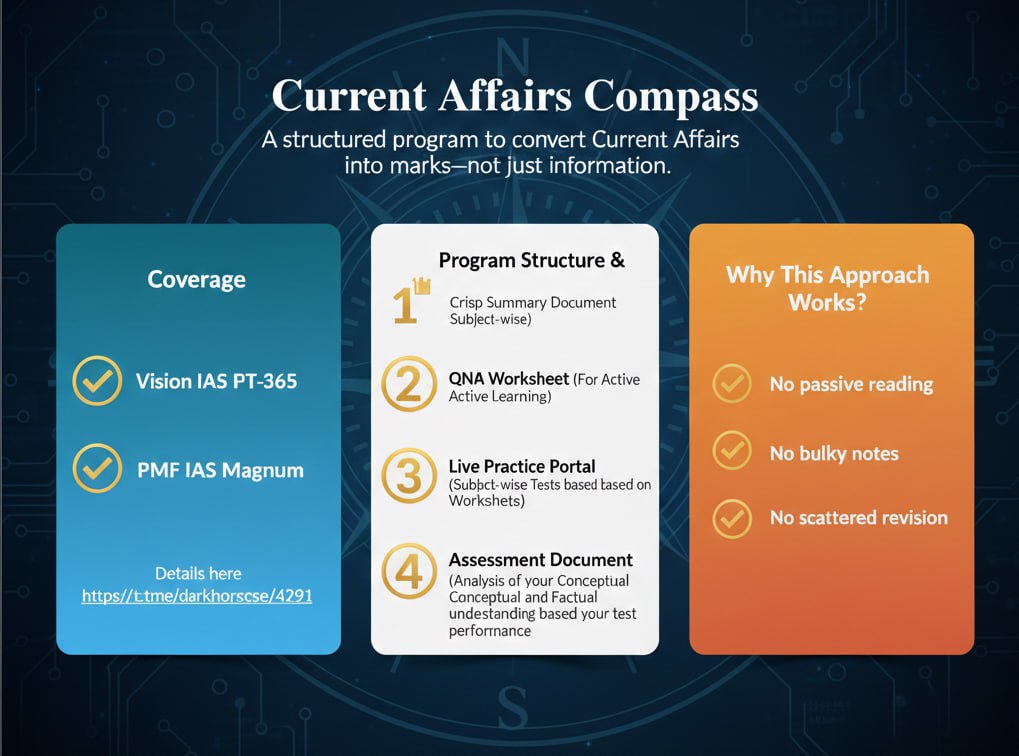 N

Current Affairs Compass

A structured program to convert Current Affairs into marks—not just information.

Coverage

Vision IAS PT-365

PMF IAS Magnum

Details here
https://t.me/darkhorscse/4291

Program Structure &

1 Crisp Summary Document Subject-wise)

2 QNA Worksheet (For Active Active Learning)

3 Live Practice Portal (Subbct-wise Tests based based on Worksheets)

4 Assessment Document (Analysis of your Conceptual Conceptual and Factual undestanding based your test performance

Why This Approach Works?

No passive reading

No bulky notes

No scattered revision

S